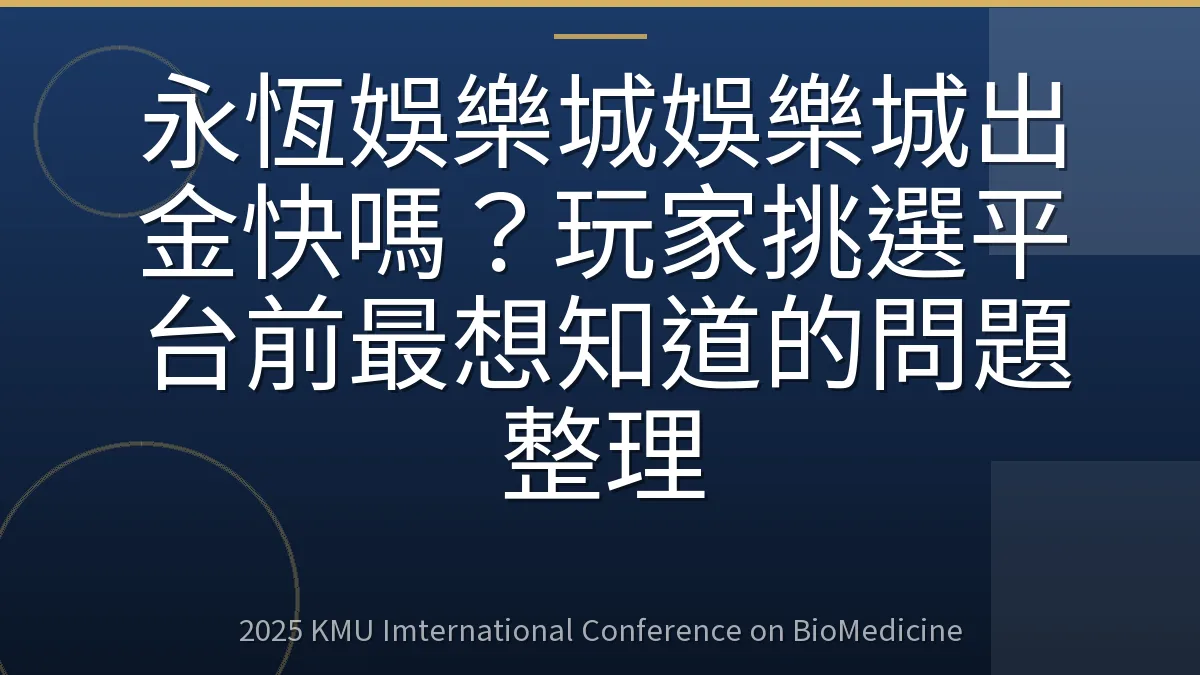 永恆娛樂城娛樂城出金快嗎？玩家挑選平台前最想知道的問題整理

2025 KMU Imternational Conference on BioMedicine